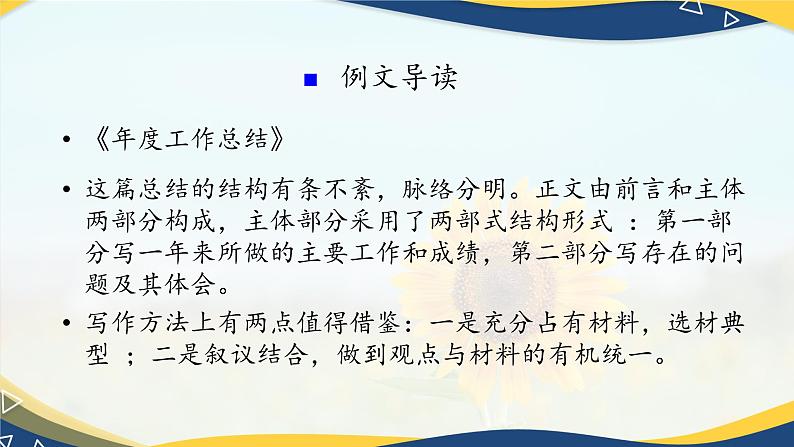 ■ 例文导读

• 《年度工作总结》

• 这篇总结的结构有条不紊，脉络分明。正文由前言和主体两部分构成，主体部分采用了两部式结构形式 ：第一部分写一年来所做的主要工作和成绩，第二部分写存在的问题及其体会。

• 写作方法上有两点值得借鉴：一是充分占有材料，选材典型 ；二是叙议结合，做到观点与材料的有机统一。